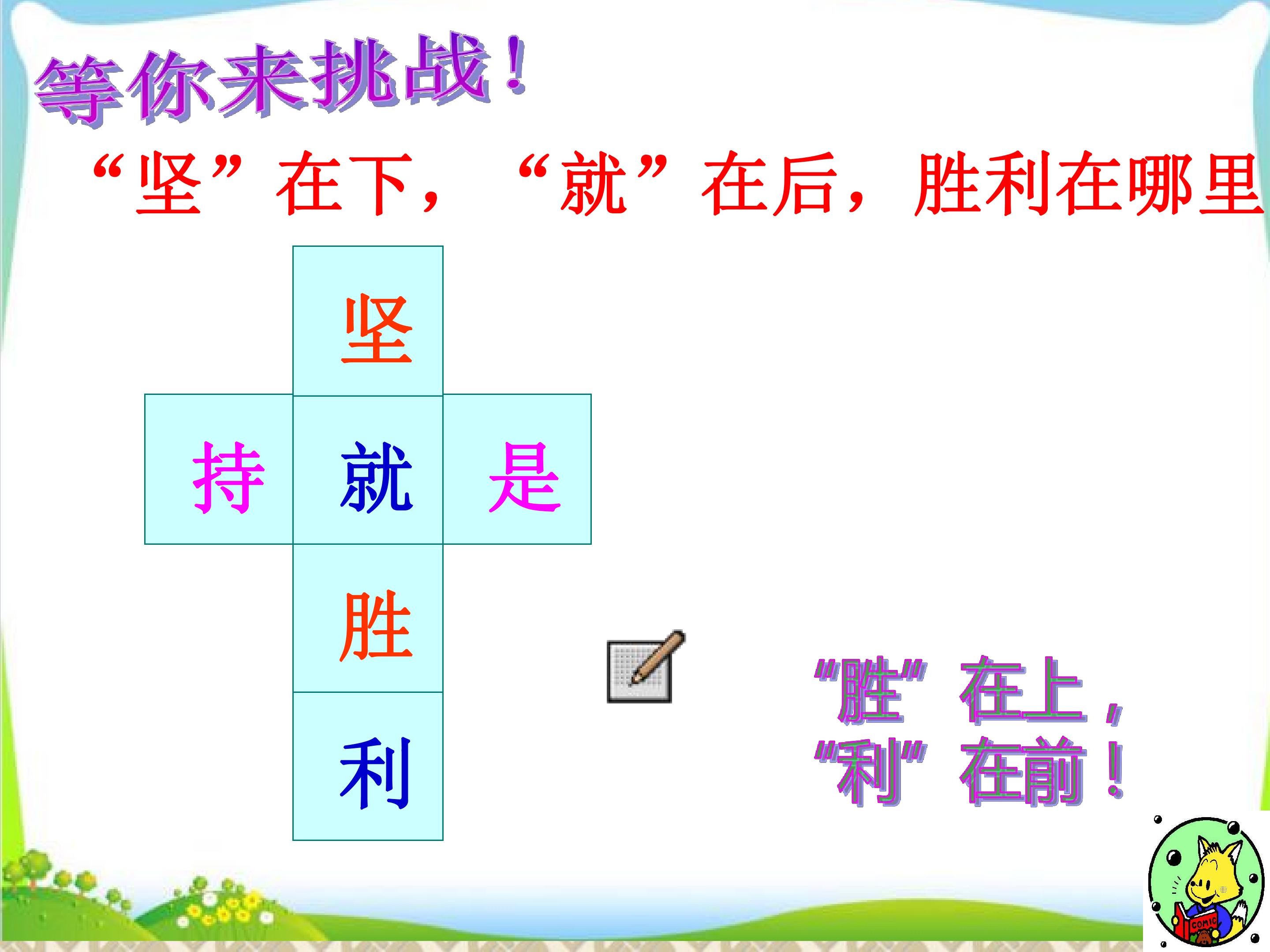 等你来挑战！

“坚”在下，“就”在后，胜利在哪里

坚

持

就

是

胜

利

“胜”在上，
“利”在前！